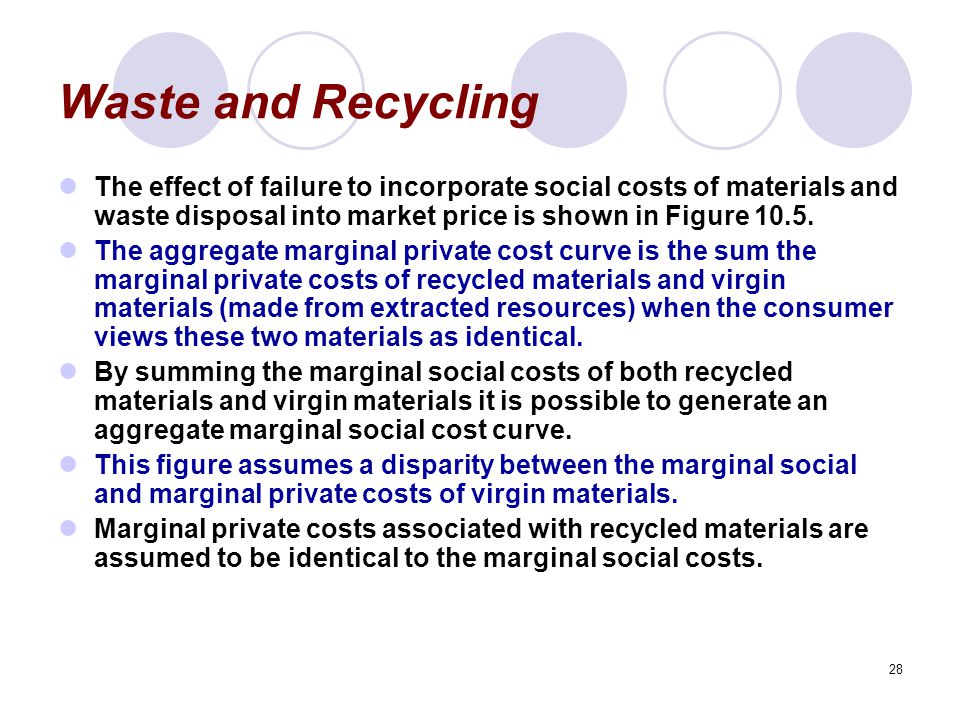 Waste and Recycling

The effect of failure to incorporate social costs of materials and waste disposal into market price is shown in Figure 10.5.

The aggregate marginal private cost curve is the sum the marginal private costs of recycled materials and virgin materials (made from extracted resources) when the consumer views these two materials as identical.

By summing the marginal social costs of both recycled materials and virgin materials it is possible to generate an aggregate marginal social cost curve.

This figure assumes a disparity between the marginal social and marginal private costs of virgin materials.

Marginal private costs associated with recycled materials are assumed to be identical to the marginal social costs.

28